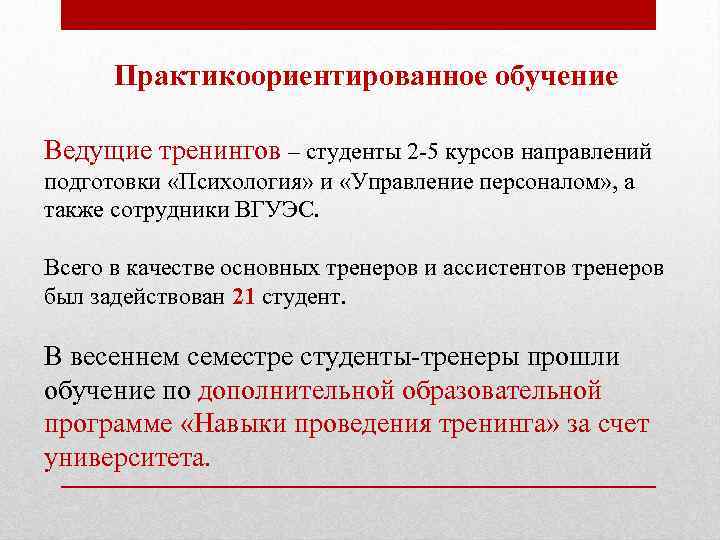 Практикоориентированное обучение

Ведущие тренингов – студенты 2-5 курсов направлений подготовки «Психология» и «Управление персоналом», а также сотрудники ВГУЭС.

Всего в качестве основных тренеров и ассистентов тренеров был задействован 21 студент.

В весеннем семестре студенты-тренеры прошли обучение по дополнительной образовательной программе «Навыки проведения тренинга» за счет университета.